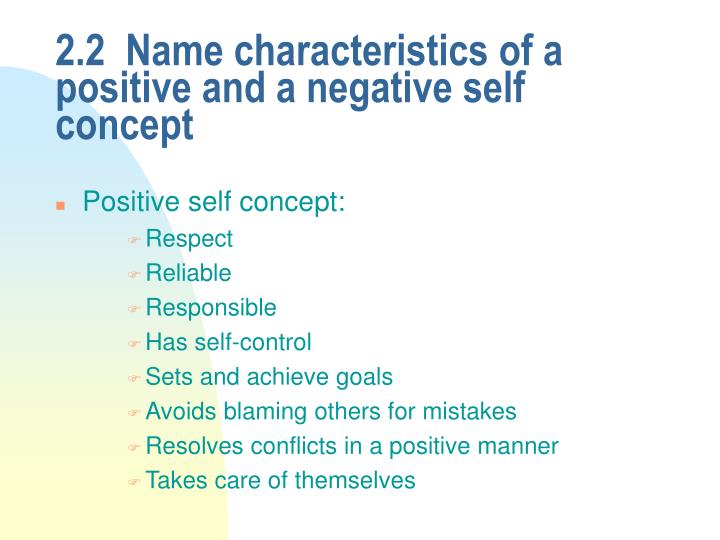 2.2 Name characteristics of a positive and a negative self concept

Positive self concept:

Respect

Reliable

Responsible

Has self-control

Sets and achieve goals

Avoids blaming others for mistakes

Resolves conflicts in a positive manner

Takes care of themselves